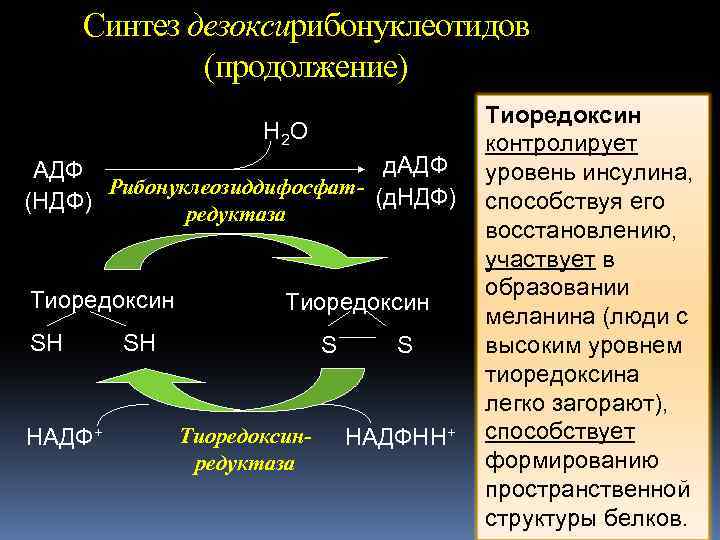 Синтез дезоксирибонуклеотидов (продолжение)

$H_2O$

АДФ (НДФ)

Рибонуклеозиддифосфат-редуктаза

дАДФ (дНДФ)

Тиоредоксин
SH SH

Тиоредоксин
S S

НАДФ$^+$

Тиоредоксин-редуктаза

НАДФНН$^+$

Тиоредоксин контролирует уровень инсулина, способствуя его восстановлению, участвует в образовании меланина (люди с высоким уровнем тиоредоксина легко загорают), способствует формированию пространственной структуры белков.